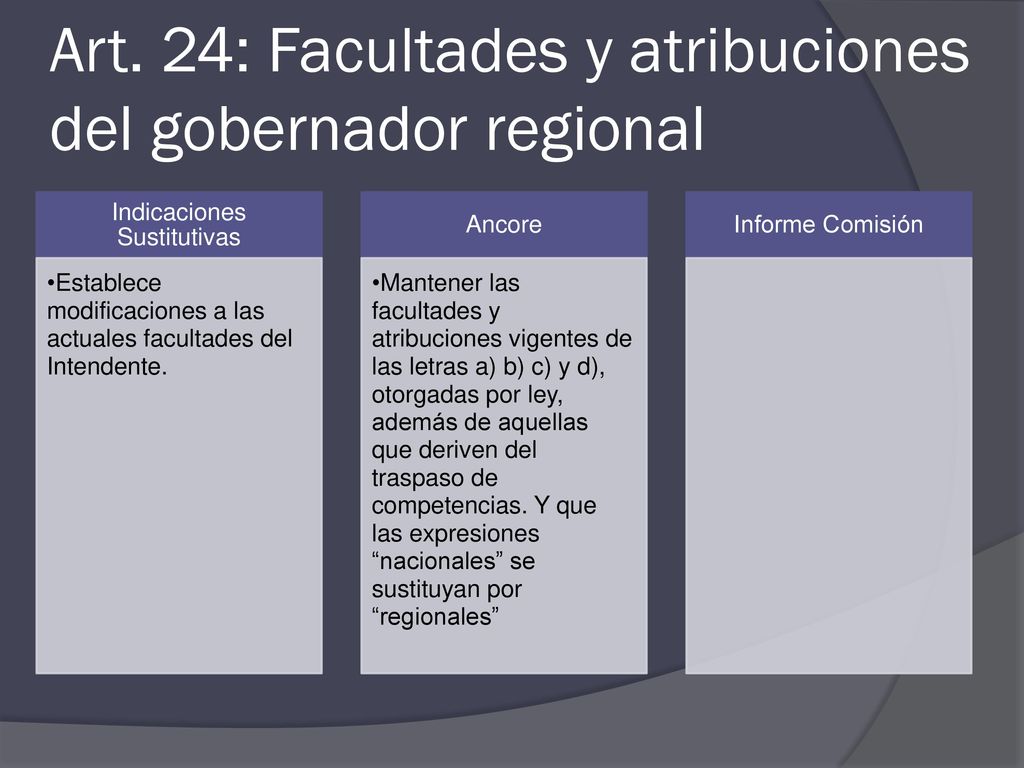 Art. 24: Facultades y atribuciones del gobernador regional

Indicaciones Sustitutivas

•Establece modificaciones a las actuales facultades del Intendente.

Ancore

•Mantener las facultades y atribuciones vigentes de las letras a) b) c) y d), otorgadas por ley, además de aquellas que deriven del traspaso de competencias. Y que las expresiones “nacionales” se sustituyan por “regionales”

Informe Comisión